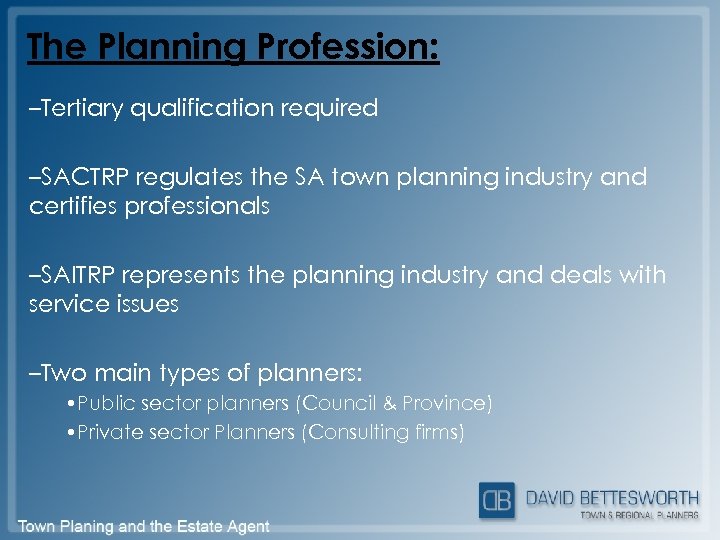 The Planning Profession:

–Tertiary qualification required

–SACTRP regulates the SA town planning industry and certifies professionals

–SAITRP represents the planning industry and deals with service issues

–Two main types of planners:
•Public sector planners (Council & Province)
•Private sector Planners (Consulting firms)

DB DAVID BETTESWORTH
TOWN & REGIONAL PLANNERS

Town Planing and the Estate Agent